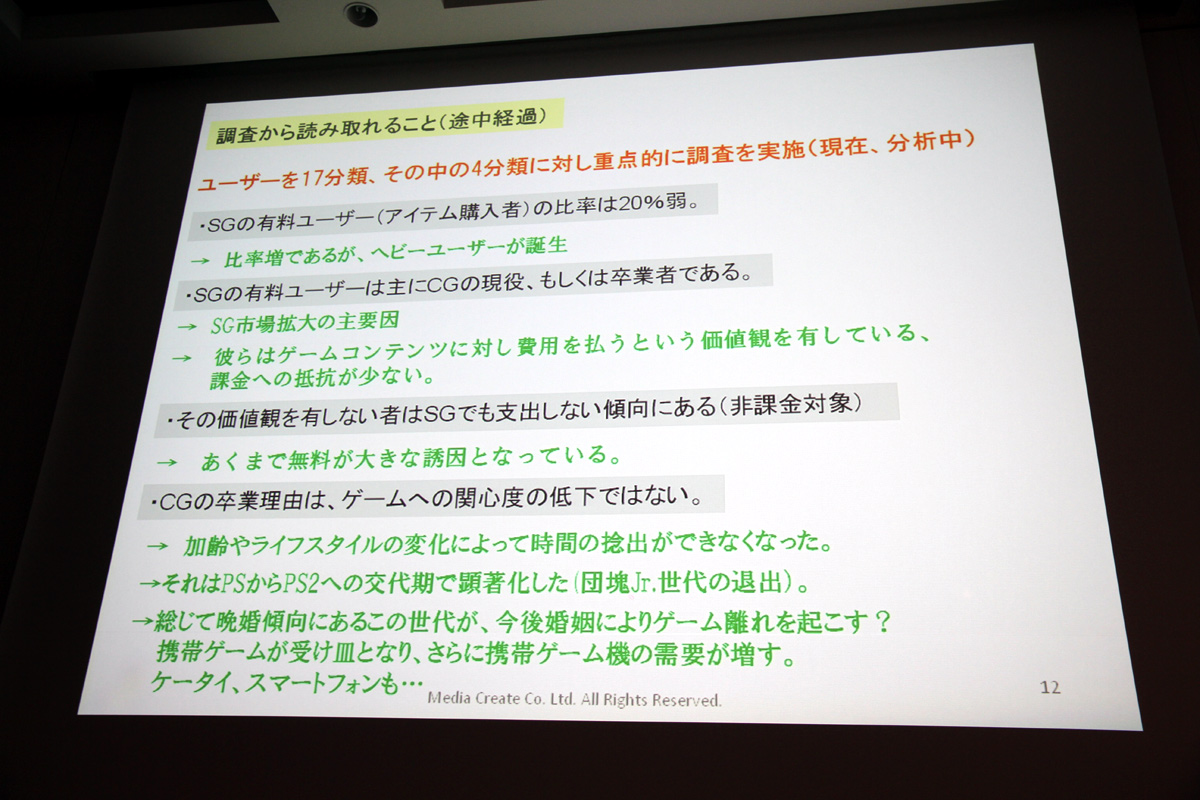 調査から読み取れること（途中経過）

ユーザーを17分類、その中の4分類に対し重点的に調査を実施（現在、分析中）

・SGの有料ユーザー（アイテム購入者）の比率は20％弱。

→ 比率増であるが、ヘビーユーザーが誕生

・SGの有料ユーザーは主にCGの現役、もしくは卒業者である。

→ SG市場拡大の主要因

→ 彼らはゲームコンテンツに対し費用を払うという価値観を有している、課金への抵抗が少ない。

・その価値観を有しない者はSGでも支出しない傾向にある（非課金対象）

→ あくまで無料が大きな誘因となっている。

・CGの卒業理由は、ゲームへの関心度の低下ではない。

→ 加齢やライフスタイルの変化によって時間の捻出ができなくなった。

→それはPSからPS2への交代期で顕著化した（団塊Jr.世代の退出）。

→総じて晩婚傾向にあるこの世代が、今後婚姻によりゲーム離れを起こす？
携帯ゲームが受け皿となり、さらに携帯ゲーム機の需要が増す。
ケータイ、スマートフォンも…

Media Create Co. Ltd. All Rights Reserved.

12